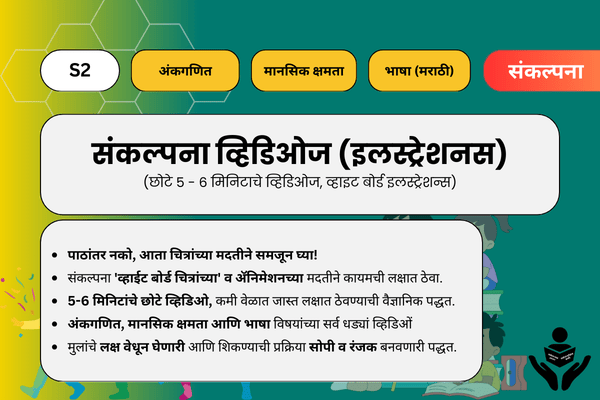 S2

अंकगणित

मानसिक क्षमता

भाषा (मराठी)

संकल्पना

संकल्पना व्हिडिओज (इलस्ट्रेशनस)

(छोटे 5 - 6 मिनिटाचे व्हिडिओज, व्हाइट बोर्ड इलस्ट्रेशन्स)

- पाठांतर नको, आता चित्रांच्या मदतीने समजून घ्या!
- संकल्पना 'व्हाईट बोर्ड चित्रांच्या' व ॲनिमेशनच्या मदतीने कायमची लक्षात ठेवा.
- 5-6 मिनिटांचे छोटे व्हिडिओ, कमी वेळात जास्त लक्षात ठेवण्याची वैज्ञानिक पद्धत.
- अंकगणित, मानसिक क्षमता आणि भाषा विषयांच्या सर्व धड्यां व्हिडिओं
- मुलांचे लक्ष वेधून घेणारी आणि शिकण्याची प्रक्रिया सोपी व रंजक बनवणारी पद्धत.